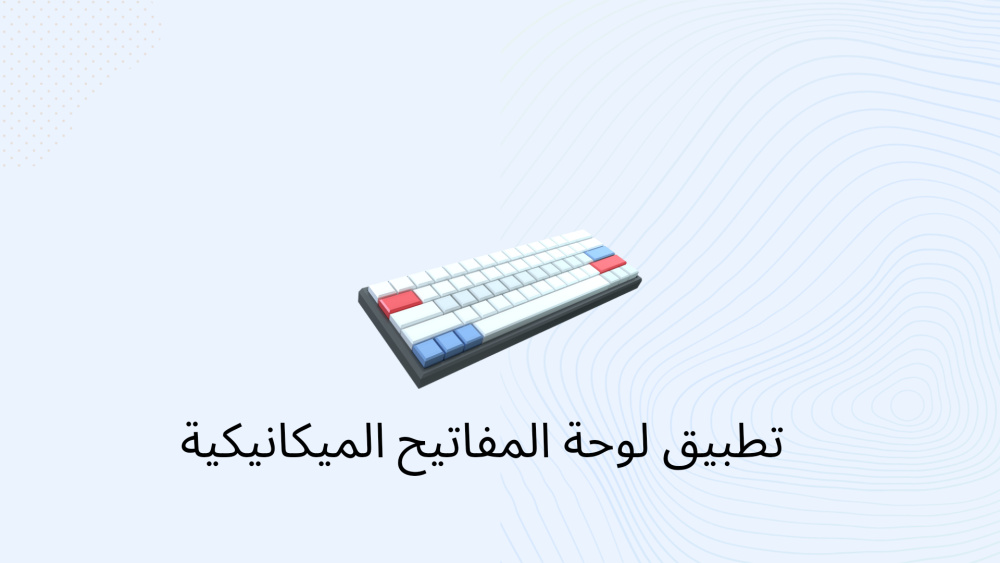 تطبيق لوحة المفاتيح الميكانيكية